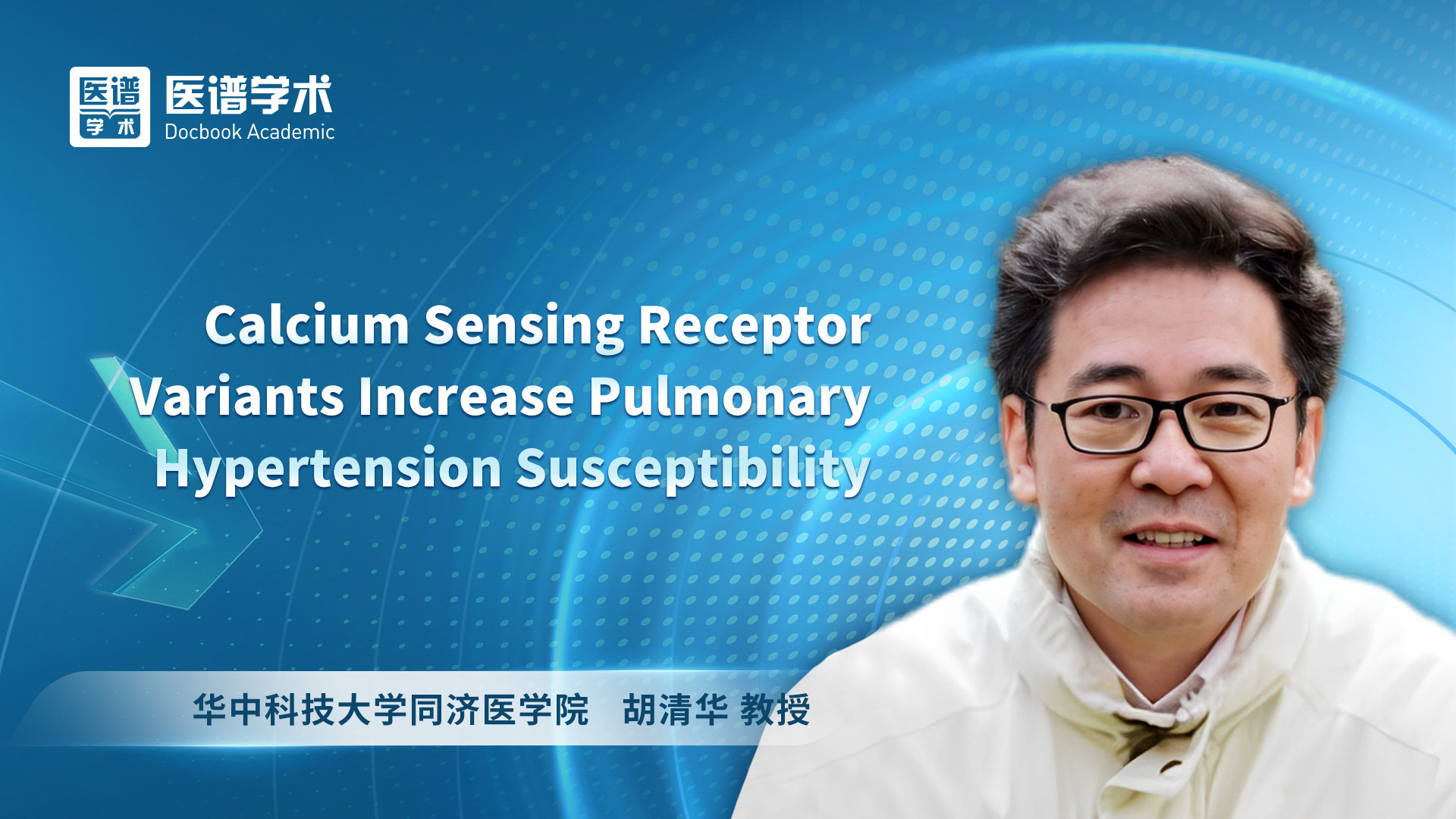 医谱
学术
医谱学术
Docbook Academic

Calcium Sensing Receptor Variants Increase Pulmonary Hypertension Susceptibility

华中科技大学同济医学院 胡清华 教授